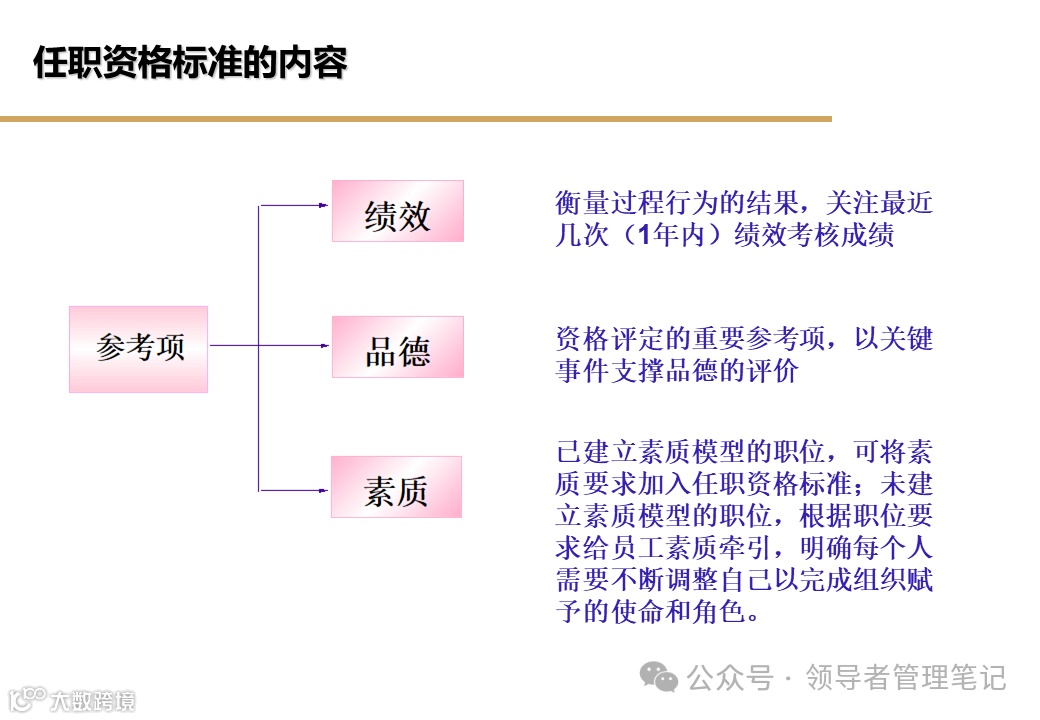 任职资格标准的内容

参考项

绩效

品德

素质

衡量过程行为的结果，关注最近几次（1年内）绩效考核成绩

资格评定的重要参考项，以关键事件支撑品德的评价

已建立素质模型的职位，可将素质要求加入任职资格标准；未建立素质模型的职位，根据职位要求给员工素质牵引，明确每个人需要不断调整自己以完成组织赋予的使命和角色。

公众号 · 领导者管理笔记

大数跨境